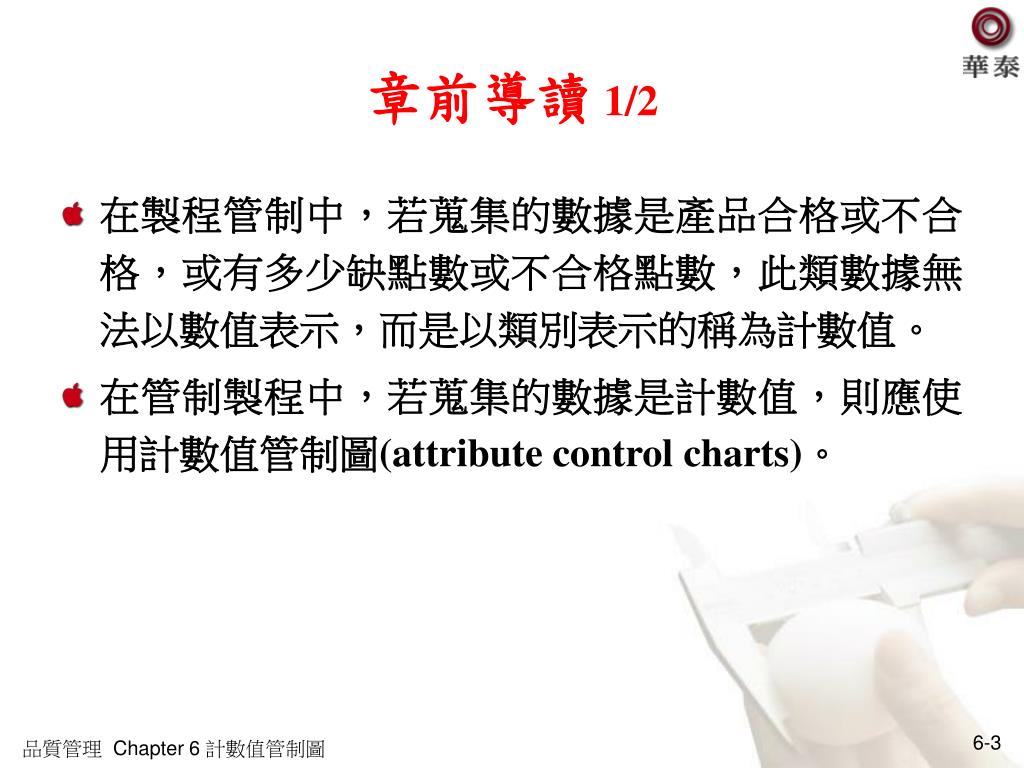 華泰

章前導讀 1/2

在製程管制中，若蒐集的數據是產品合格或不合格，或有多少缺點數或不合格點數，此類數據無法以數值表示，而是以類別表示的稱為計數值。

在管制製程中，若蒐集的數據是計數值，則應使用計數值管制圖(attribute control charts)。

品質管理 Chapter 6 計數值管制圖

6-3